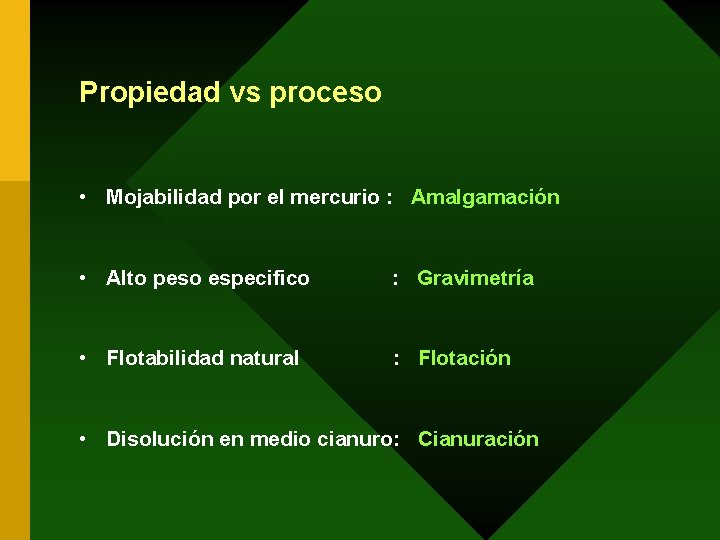 Propiedad vs proceso

• Mojabilidad por el mercurio : Amalgamación

• Alto peso especifico : Gravimetría

• Flotabilidad natural : Flotación

• Disolución en medio cianuro: Cianuración